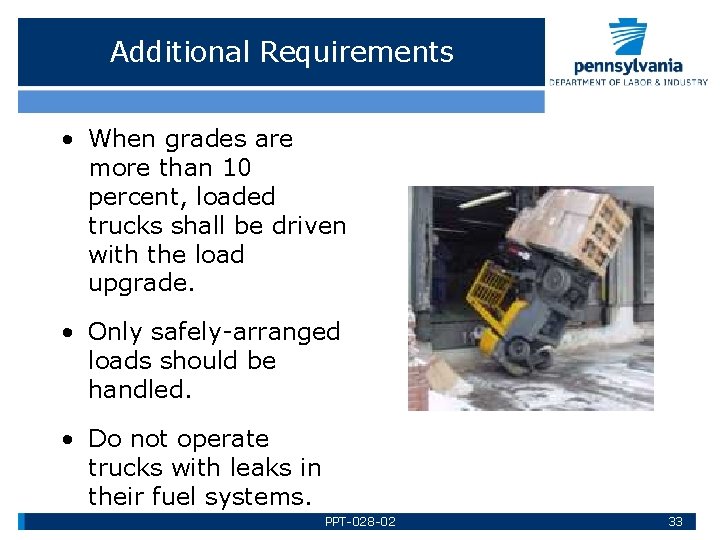 Additional Requirements

pennsylvania
DEPARTMENT OF LABOR & INDUSTRY

• When grades are more than 10 percent, loaded trucks shall be driven with the load upgrade.

• Only safely-arranged loads should be handled.

• Do not operate trucks with leaks in their fuel systems.

PPT-028-02

33